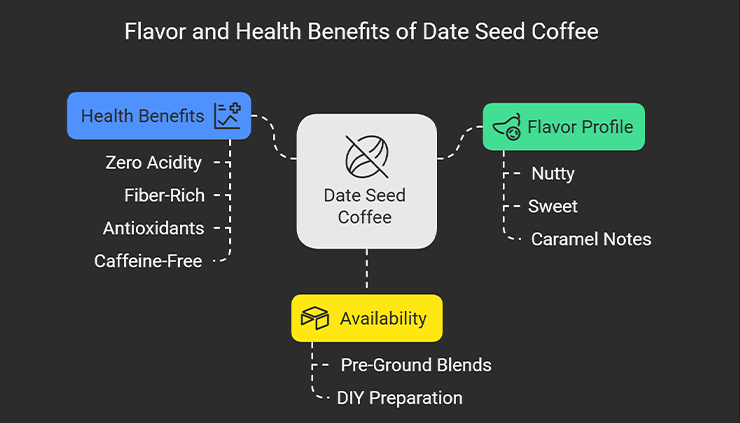 Flavor and Health Benefits of Date Seed Coffee

Health Benefits

Zero Acidity

Fiber-Rich

Antioxidants

Caffeine-Free

Date Seed Coffee

Flavor Profile

Nutty

Sweet

Caramel Notes

Availability

Pre-Ground Blends

DIY Preparation